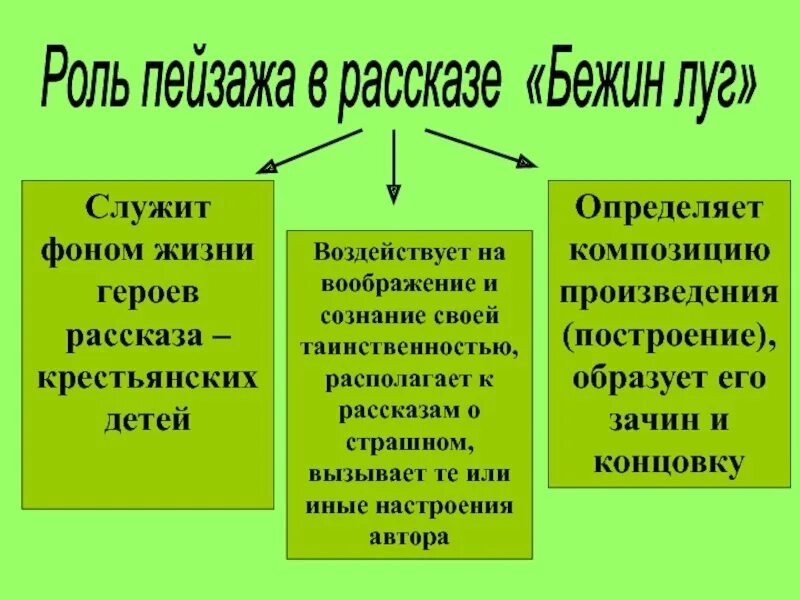 Роль пейзажа в рассказе «Бежин луг»

Служит фоном жизни героев рассказа – крестьянских детей

Воздействует на воображение и сознание своей таинственностью, располагает к рассказам о страшном, вызывает те или иные настроения автора

Определяет композицию произведения (построение), образует его зачин и концовку